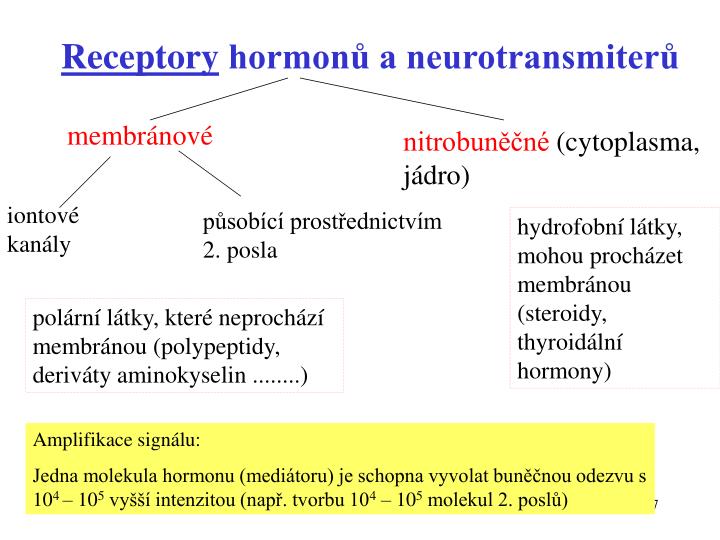 Receptory hormonů a neurotransmiterů

membránové

nitrobuněčné (cytoplasma, jádro)

iontové kanály

působící prostřednictvím 2. posla

hydrofobní látky, mohou procházet membránou (steroidy, thyroidální hormony)

polární látky, které neprochází membránou (polypeptidy, deriváty aminokyselin ........)

Amplifikace signálu:

Jedna molekula hormonu (mediátoru) je schopna vyvolat buněčnou odezvu s $10^4 – 10^5$ vyšší intenzitou (např. tvorbu $10^4 – 10^5$ molekul 2. poslů)

7